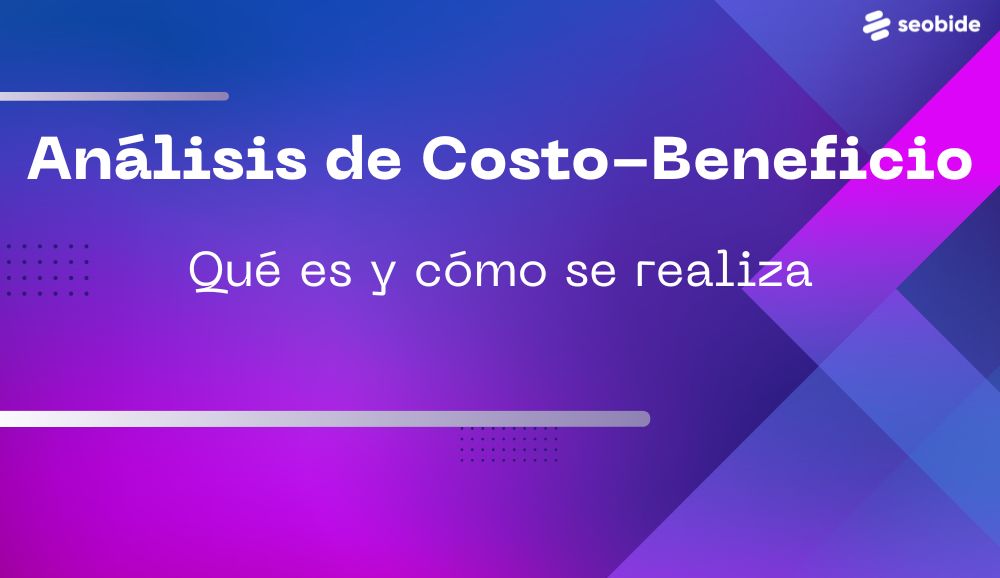 seobide

Análisis de Costo-Beneficio

Qué es y cómo se realiza